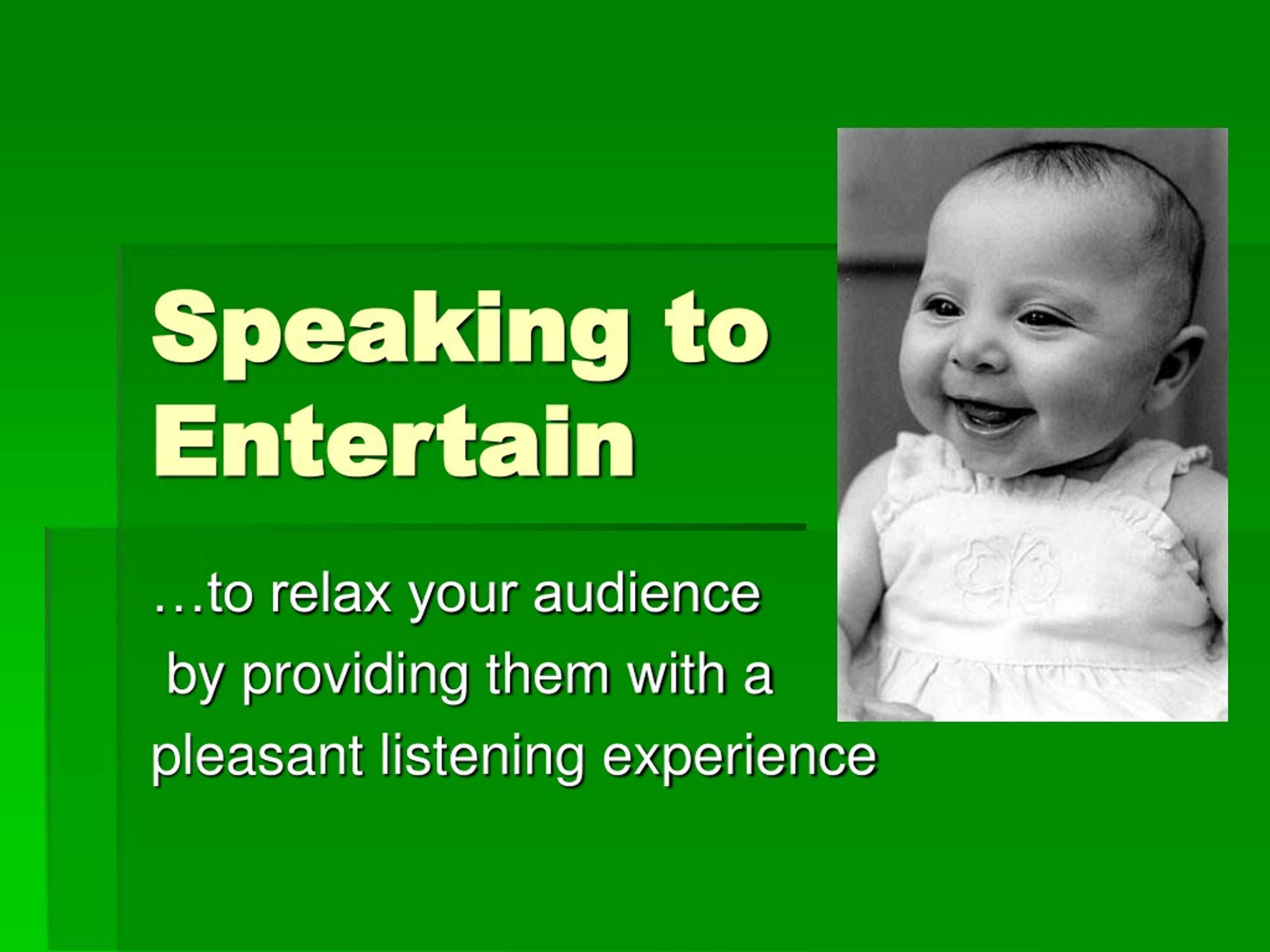 Speaking to Entertain

…to relax your audience by providing them with a pleasant listening experience